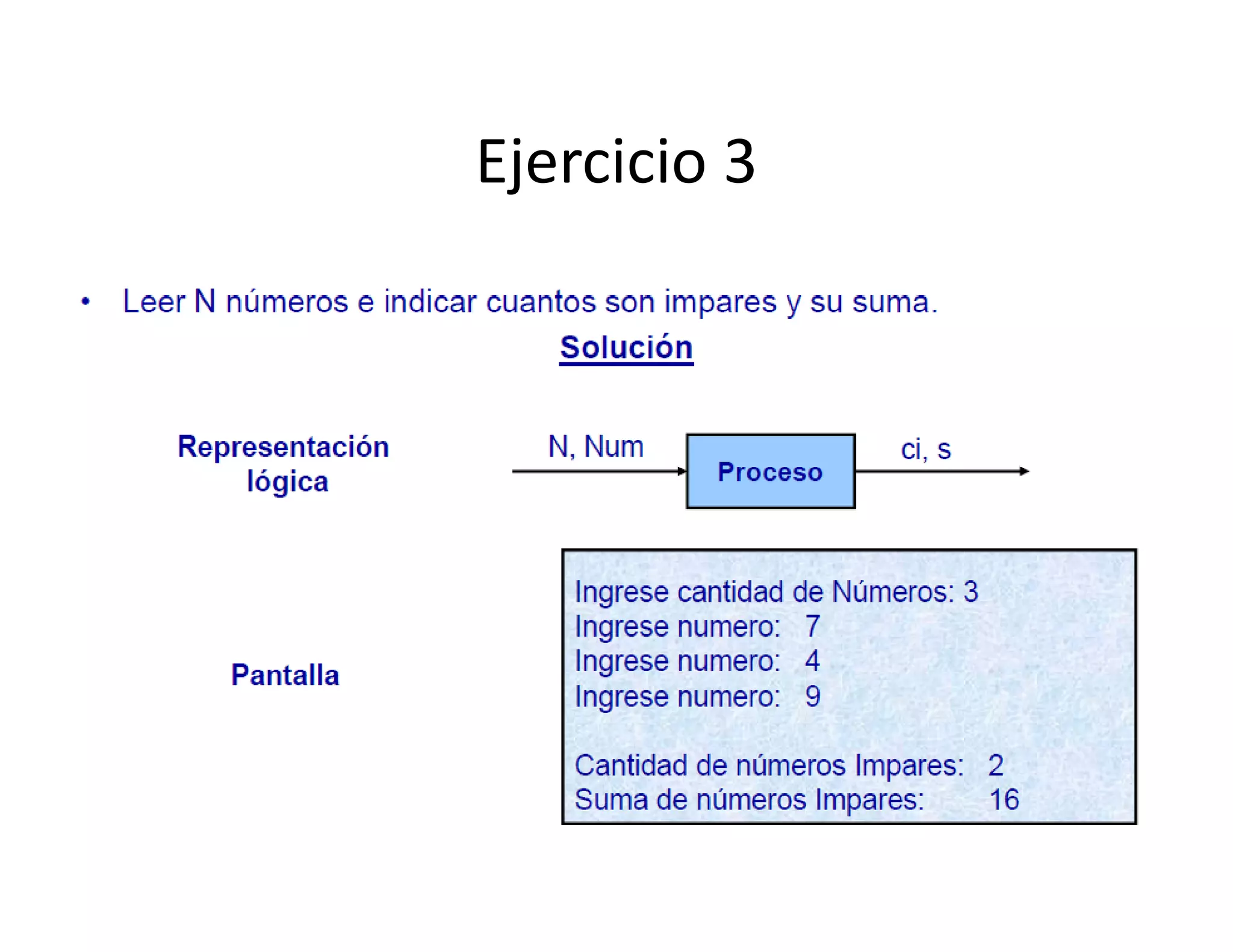 Ejercicio 3

• Leer N números e indicar cuantos son impares y su suma.

Solución

Representación lógica

N, Num

Proceso

ci, s

Pantalla

Ingrese cantidad de Números: 3
Ingrese numero: 7
Ingrese numero: 4
Ingrese numero: 9

Cantidad de números Impares: 2
Suma de números Impares: 16